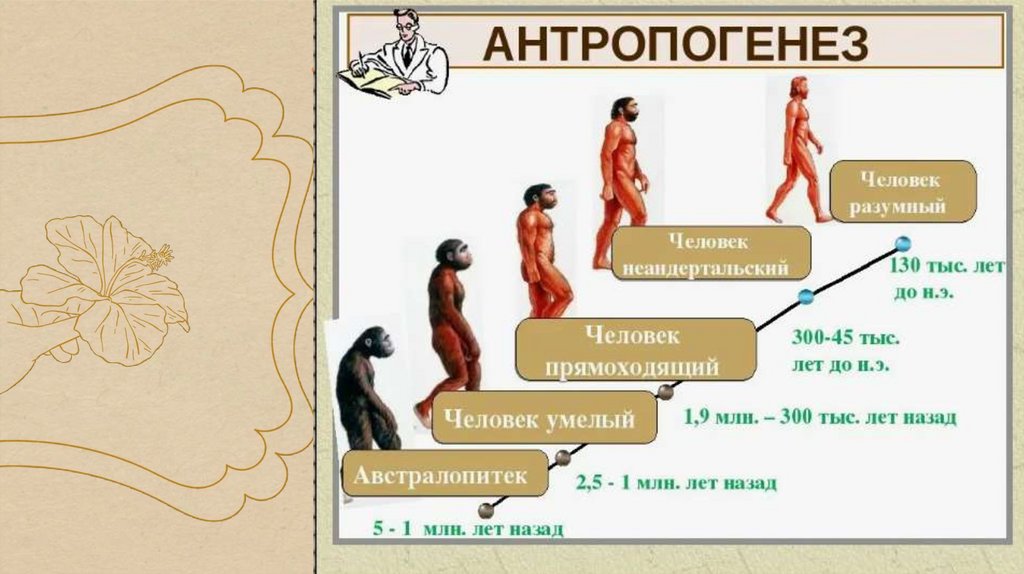 АНТРОПОГЕНЕЗ

Человек разумный

130 тыс. лет до н.э.

Человек неандертальский

300-45 тыс. лет до н.э.

Человек прямоходящий

1,9 млн. – 300 тыс. лет назад

Человек умелый

2,5 - 1 млн. лет назад

Австралопитек

5 - 1 млн. лет назад